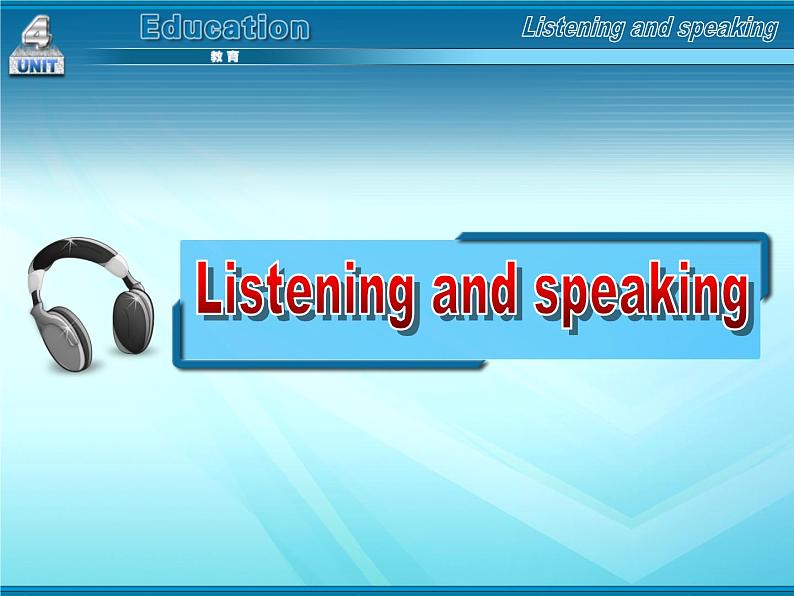 4
UNIT
Education
教育
Listening and speaking

Listening and speaking